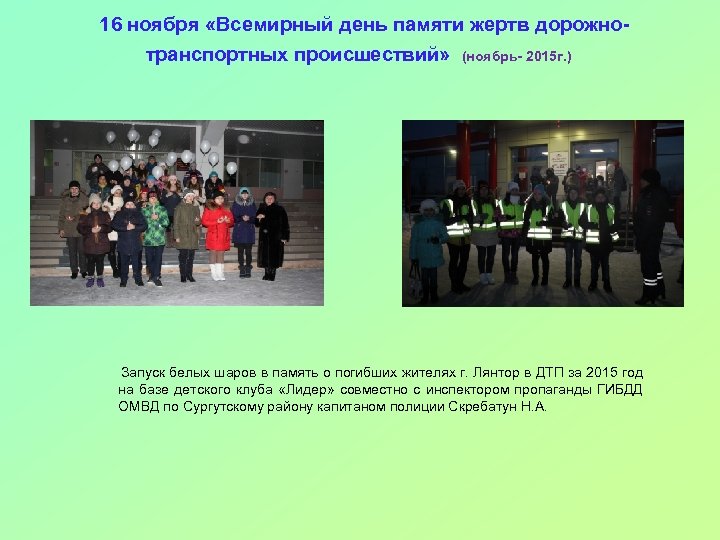 16 ноября «Всемирный день памяти жертв дорожно-транспортных происшествий» (ноябрь- 2015г.)

Запуск белых шаров в память о погибших жителях г. Лянтор в ДТП за 2015 год на базе детского клуба «Лидер» совместно с инспектором пропаганды ГИБДД ОМВД по Сургутскому району капитаном полиции Скребатун Н.А.